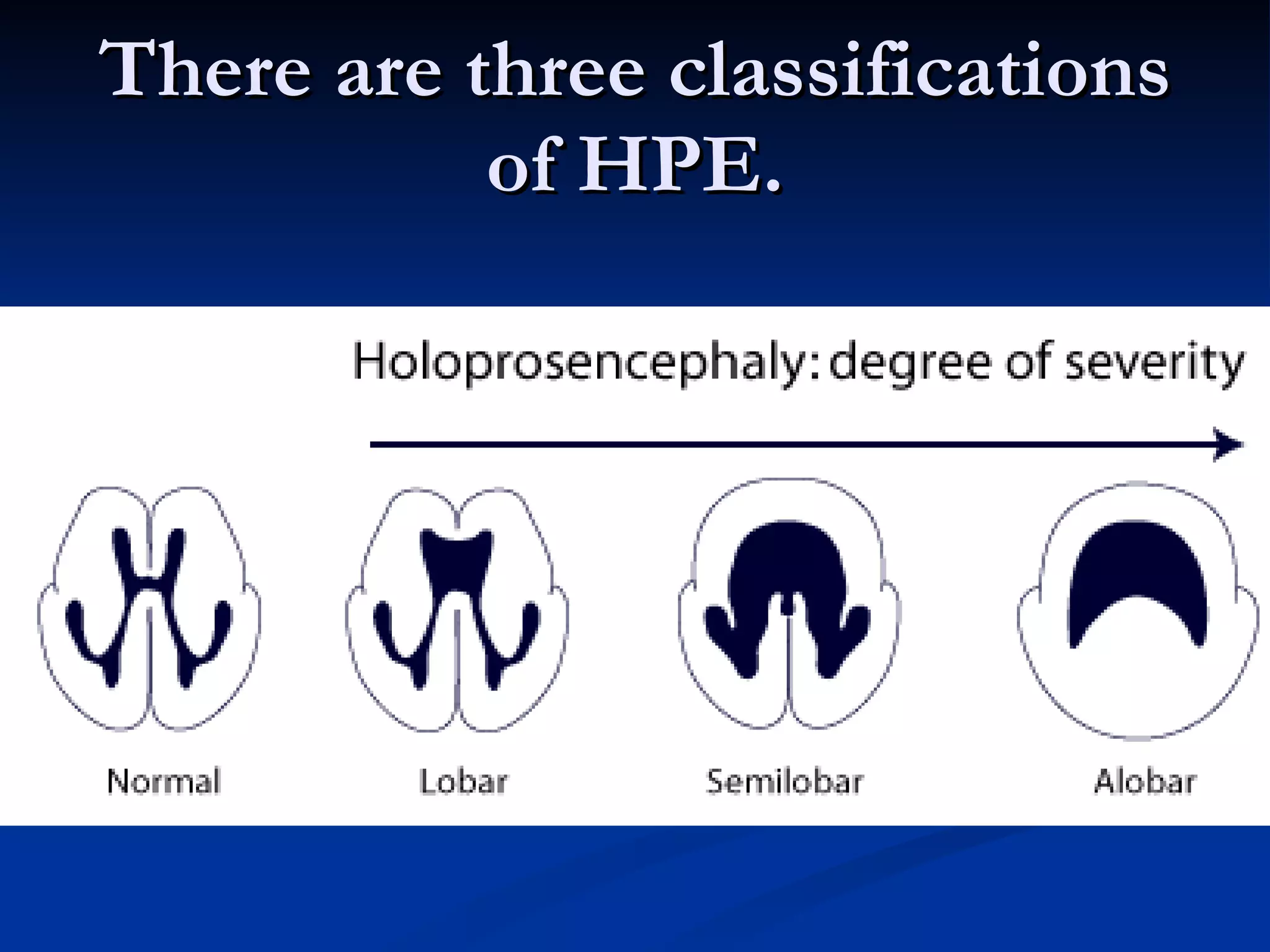 There are three classifications of HPE.

Holoprosencephaly: degree of severity

Normal

Lobar

Semilobar

Alobar